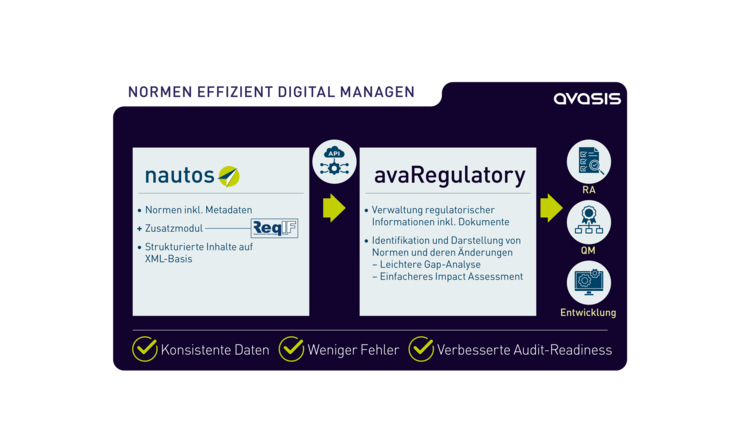 NORMEN EFFIZIENT DIGITAL MANAGEN

avasis

nautos

• Normen inkl. Metadaten
+ Zusatzmodul ReqIF
• Strukturierte Inhalte auf XML-Basis

API

avaRegulatory

• Verwaltung regulatorischer Informationen inkl. Dokumente
• Identifikation und Darstellung von Normen und deren Änderungen
– Leichtere Gap-Analyse
– Einfacheres Impact Assessment

RA

QM

Entwicklung

Konsistente Daten Weniger Fehler Verbesserte Audit-Readiness